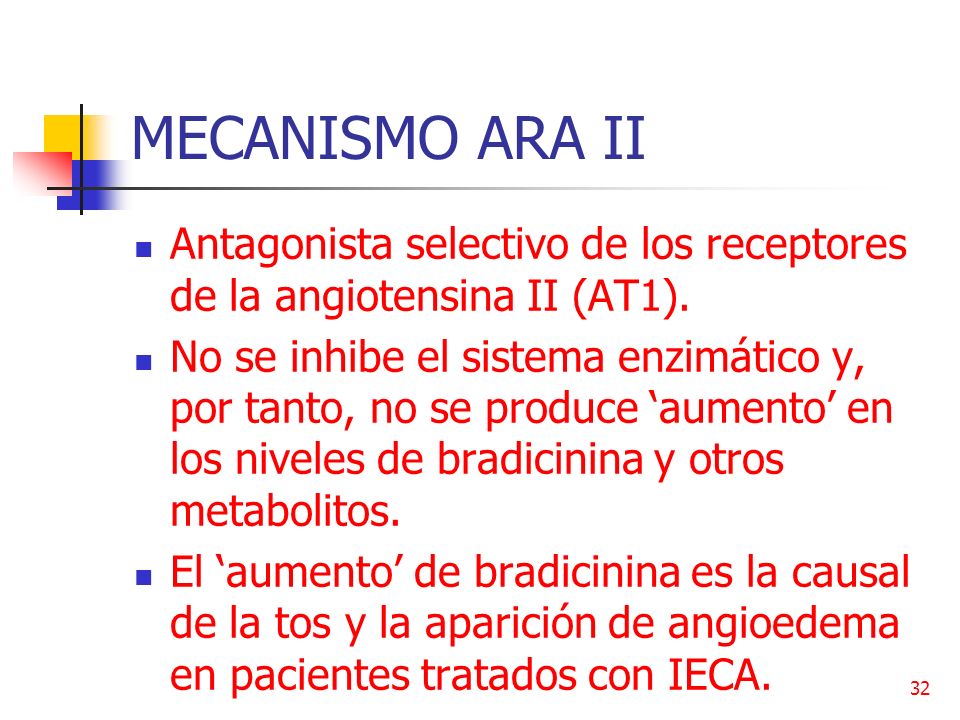 MECANISMO ARA II

- Antagonista selectivo de los receptores de la angiotensina II (AT1).
- No se inhibe el sistema enzimático y, por tanto, no se produce ‘aumento’ en los niveles de bradicinina y otros metabolitos.
- El ‘aumento’ de bradicinina es la causal de la tos y la aparición de angioedema en pacientes tratados con IECA.

32